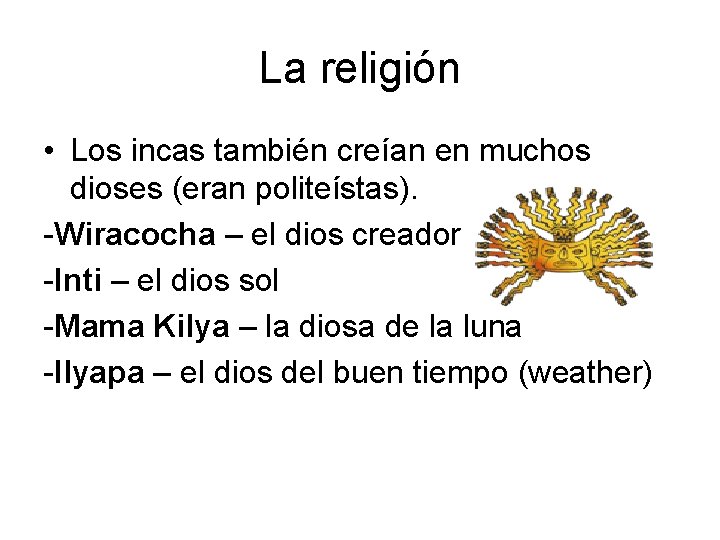 La religión

• Los incas también creían en muchos dioses (eran politeístas).

-Wiracocha – el dios creador

-Inti – el dios sol

-Mama Kilya – la diosa de la luna

-Ilyapa – el dios del buen tiempo (weather)